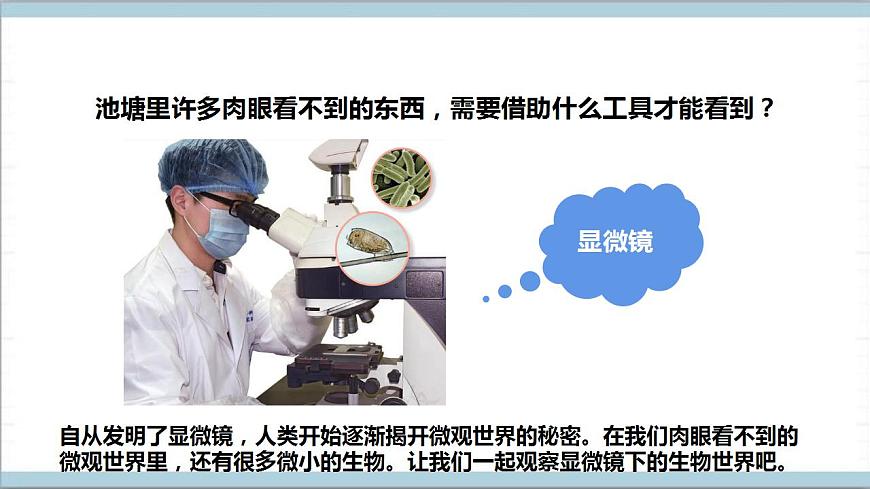 池塘里许多肉眼看不到的东西，需要借助什么工具才能看到？

显微镜

自从发明了显微镜，人类开始逐渐揭开微观世界的秘密。在我们肉眼看不到的微观世界里，还有很多微小的生物。让我们一起观察显微镜下的生物世界吧。